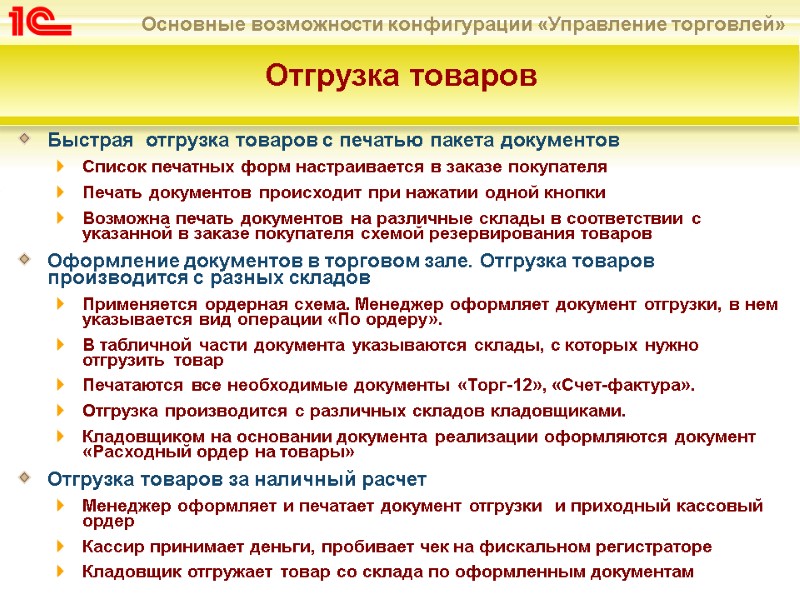 1С

Основные возможности конфигурации «Управление торговлей»

Отгрузка товаров

Быстрая отгрузка товаров с печатью пакета документов

Список печатных форм настраивается в заказе покупателя

Печать документов происходит при нажатии одной кнопки

Возможна печать документов на различные склады в соответствии с указанной в заказе покупателя схемой резервирования товаров

Оформление документов в торговом зале. Отгрузка товаров производится с разных складов

Применяется ордерная схема. Менеджер оформляет документ отгрузки, в нем указывается вид операции «По ордеру».

В табличной части документа указываются склады, с которых нужно отгрузить товар

Печатаются все необходимые документы «Торг-12», «Счет-фактура».

Отгрузка производится с различных складов кладовщиками.

Кладовщиком на основании документа реализации оформляются документ «Расходный ордер на товары»

Отгрузка товаров за наличный расчет

Менеджер оформляет и печатает документ отгрузки и приходный кассовый ордер

Кассир принимает деньги, пробивает чек на фискальном регистраторе

Кладовщик отгружает товар со склада по оформленным документам